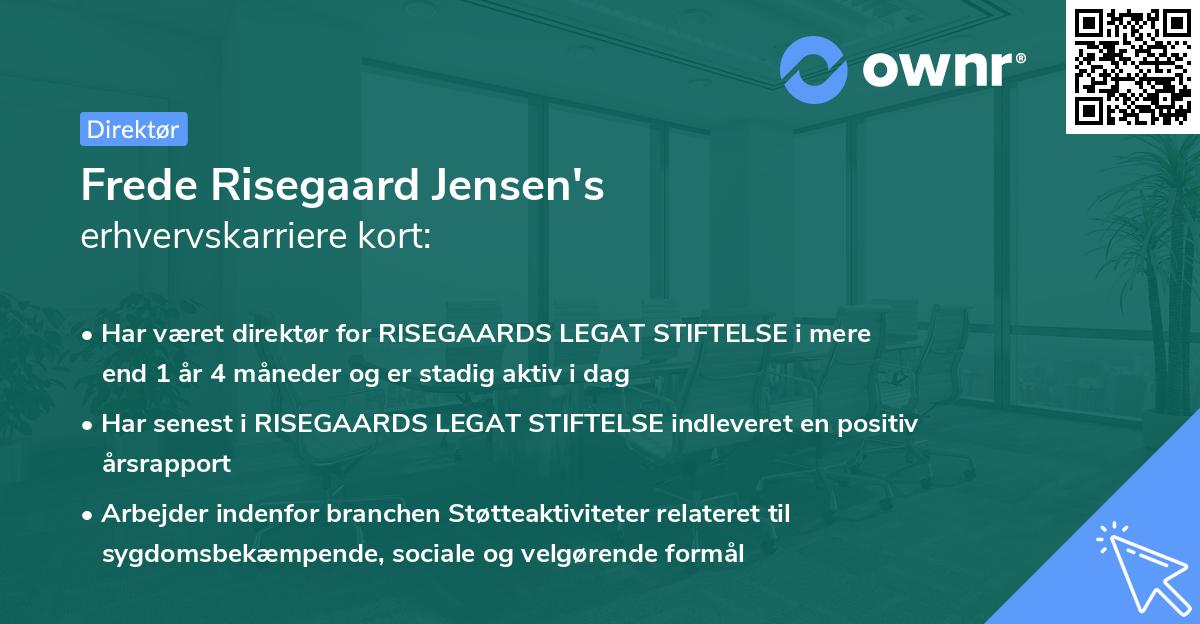 ownr®

Direktør

Frede Risegaard Jensen's
erhvervskarriere kort:

• Har været direktør for RISEGAARDS LEGAT STIFTELSE i mere end 1 år 4 måneder og er stadig aktiv i dag

• Har senest i RISEGAARDS LEGAT STIFTELSE indleveret en positiv årsrapport

• Arbejder indenfor branchen Støtteaktiviteter relateret til sygdomsbekæmpende, sociale og velgørende formål